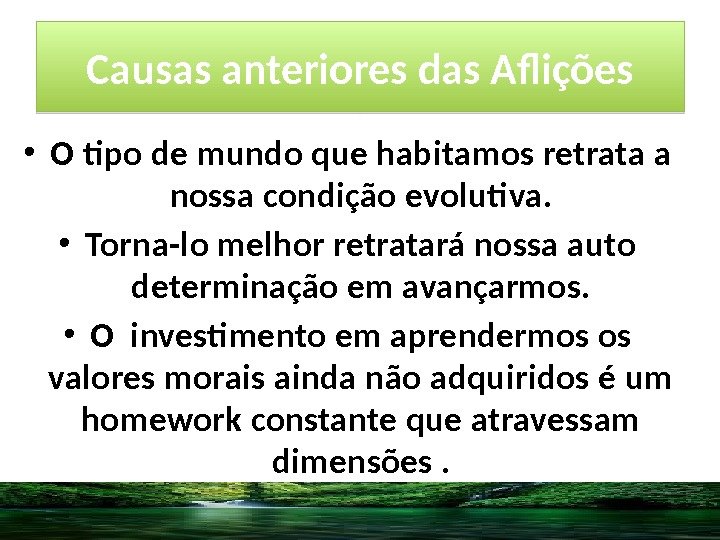 Causas anteriores das Aflições

• O tipo de mundo que habitamos retrata a nossa condição evolutiva.

• Torna-lo melhor retratará nossa auto determinação em avançarmos.

• O  investimento em aprendermos os valores morais ainda não adquiridos é um homework constante que atravessam dimensões .